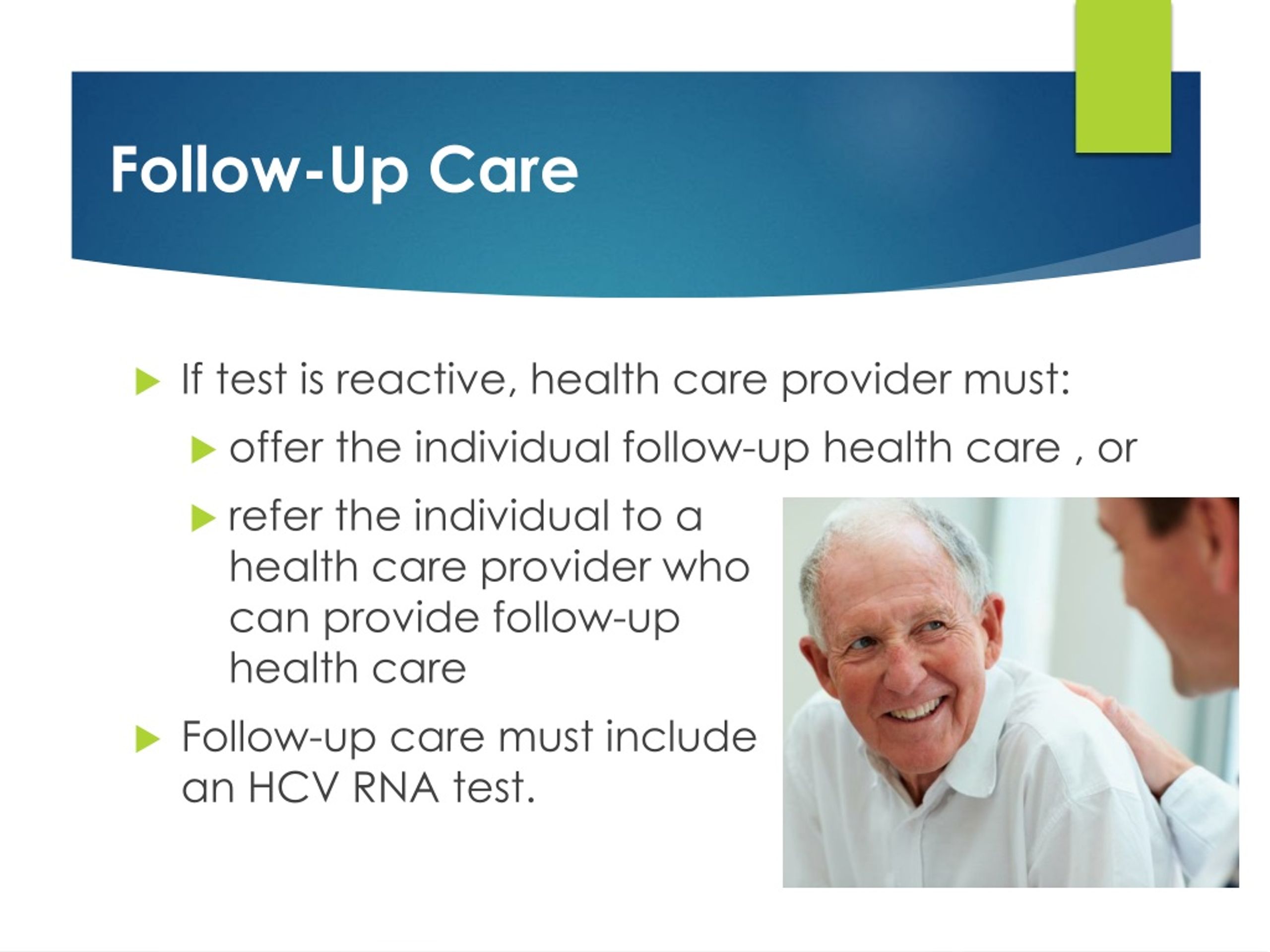 Follow-Up Care

If test is reactive, health care provider must:

offer the individual follow-up health care , or

refer the individual to a health care provider who can provide follow-up health care

Follow-up care must include an HCV RNA test.